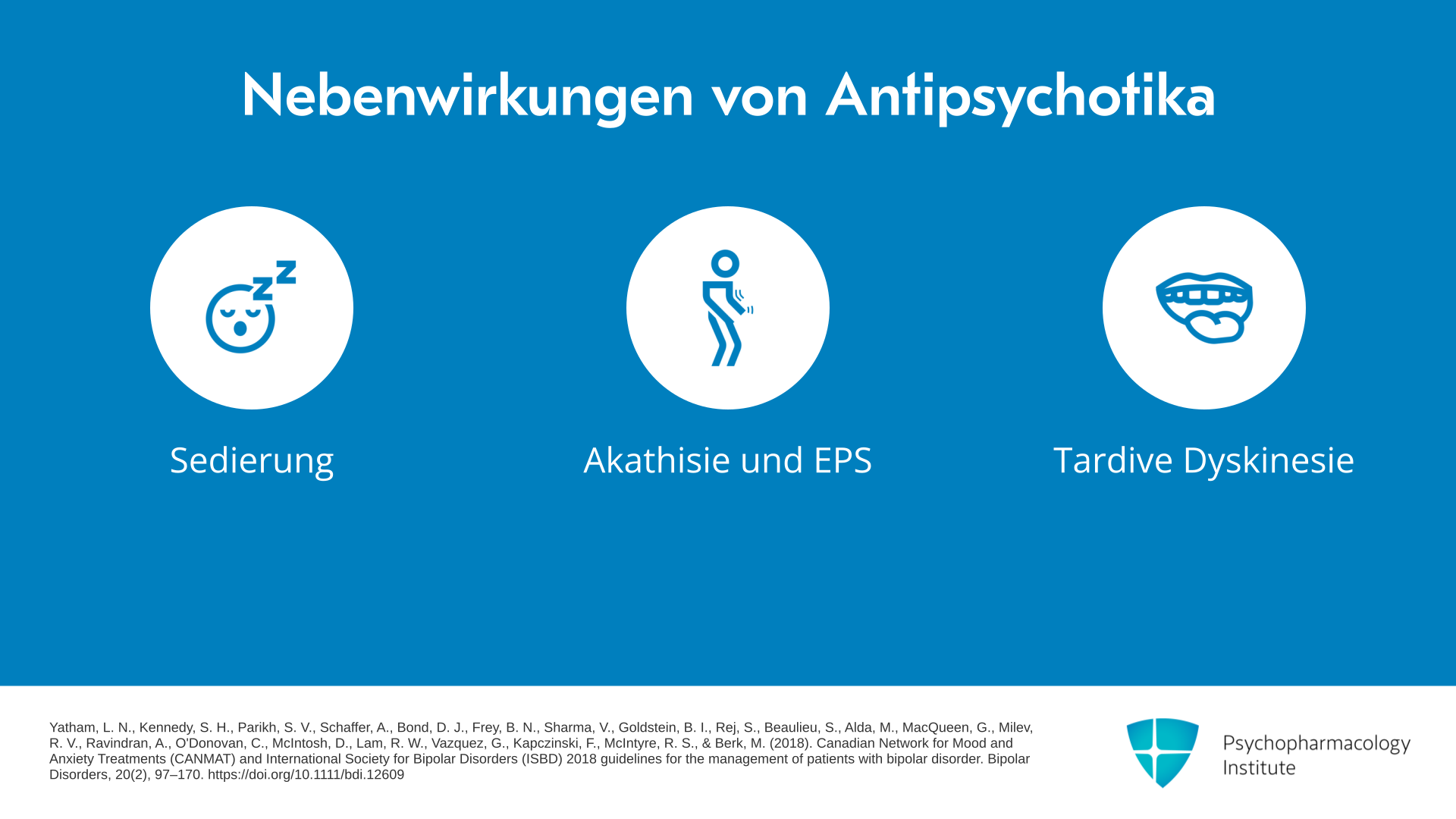 Nebenwirkungen von Antipsychotika

Sedierung

Akathisie und EPS

Tardive Dyskinesie

Yatham, L. N., Kennedy, S. H., Parikh, S. V., Schaffer, A., Bond, D. J., Frey, B. N., Sharma, V., Goldstein, B. I., Rej, S., Beaulieu, S., Alda, M., MacQueen, G., Milev, R. V., Ravindran, A., O'Donovan, C., McIntosh, D., Lam, R. W., Vazquez, G., Kapczinski, F., McIntyre, R. S., & Berk, M. (2018). Canadian Network for Mood and Anxiety Treatments (CANMAT) and International Society for Bipolar Disorders (ISBD) 2018 guidelines for the management of patients with bipolar disorder. Bipolar Disorders, 20(2), 97–170. https://doi.org/10.1111/bdi.12609

Psychopharmacology
Institute